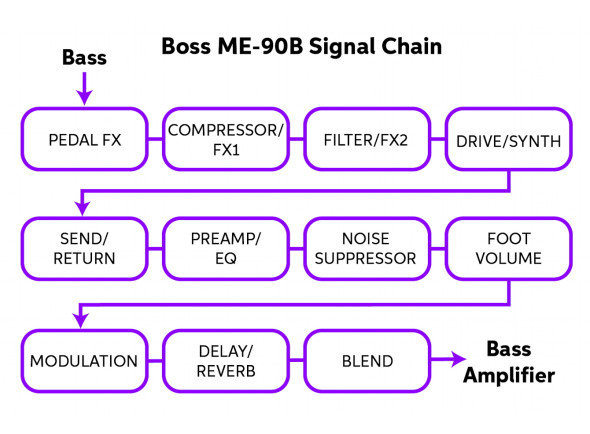 Boss ME-90B Signal Chain

Bass

PEDAL FX

COMPRESSOR/ FX1

FILTER/FX2

DRIVE/SYNTH

SEND/ RETURN

PREAMP/ EQ

NOISE SUPPRESSOR

FOOT VOLUME

MODULATION

DELAY/ REVERB

BLEND

Bass Amplifier